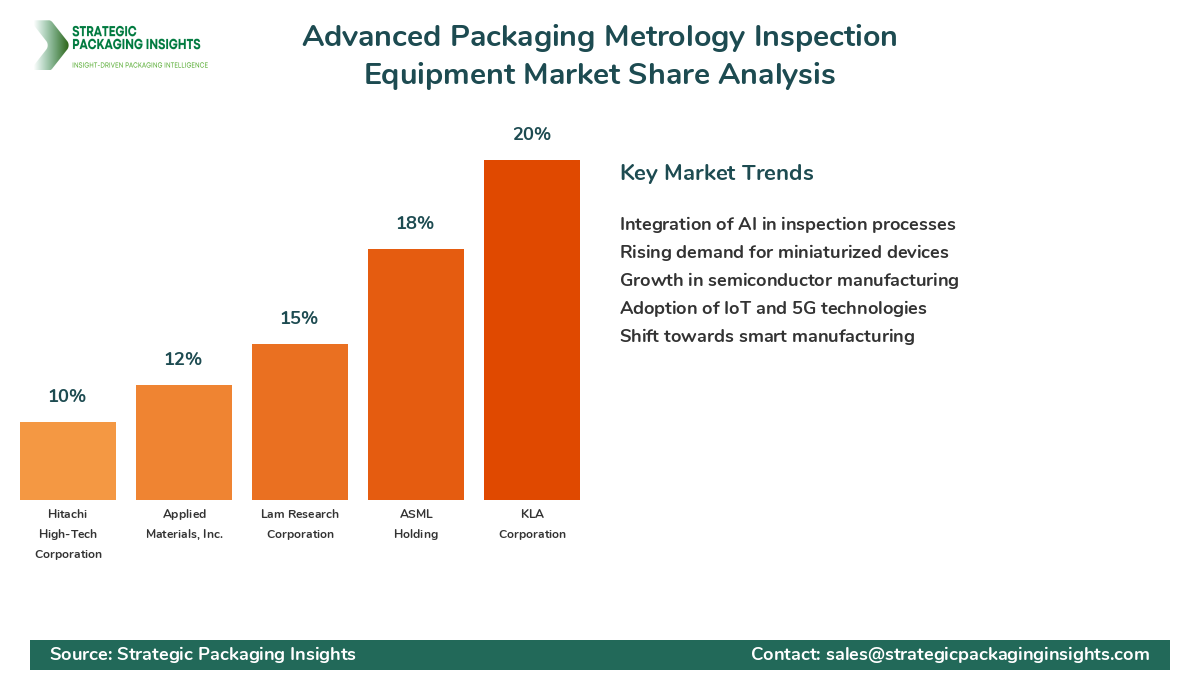 STRATEGIC PACKAGING INSIGHTS
INSIGHT-DRIVEN PACKAGING INTELLIGENCE

Advanced Packaging Metrology Inspection Equipment Market Share Analysis

10%
12%
15%
18%
20%

Hitachi High-Tech Corporation
Applied Materials, Inc.
Lam Research Corporation
ASML Holding
KLA Corporation

Key Market Trends

Integration of AI in inspection processes
Rising demand for miniaturized devices
Growth in semiconductor manufacturing
Adoption of IoT and 5G technologies
Shift towards smart manufacturing

Source: Strategic Packaging Insights
Contact: sales@strategicpackaginginsights.com